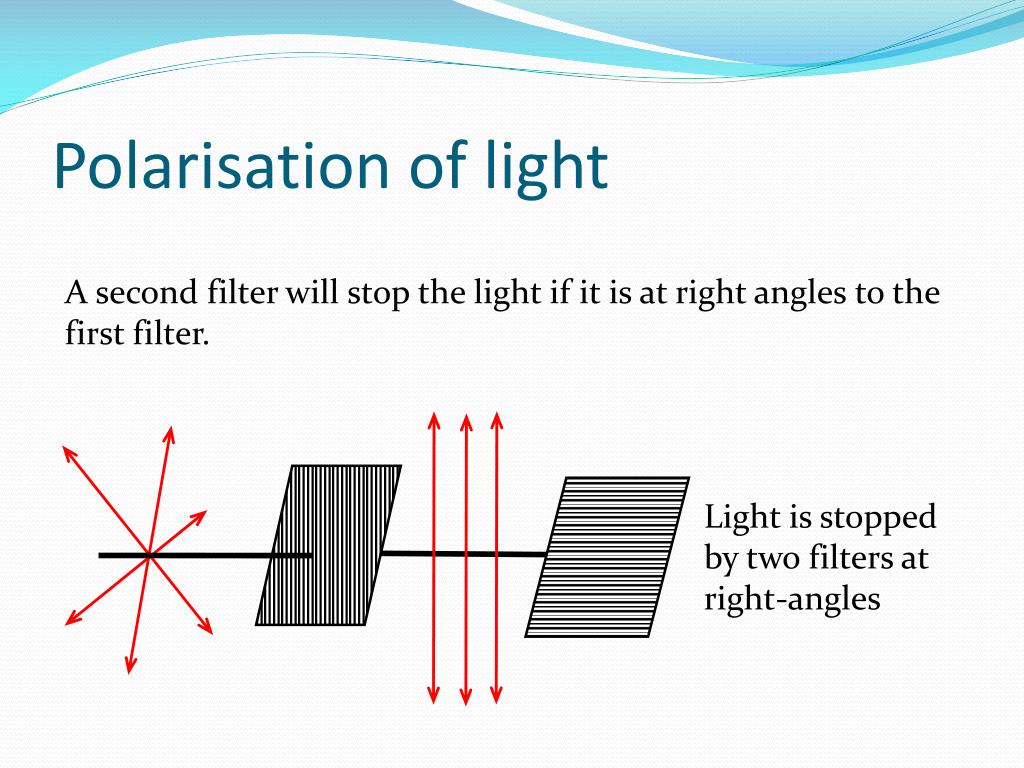 Polarisation of light

A second filter will stop the light if it is at right angles to the first filter.

Light is stopped by two filters at right-angles